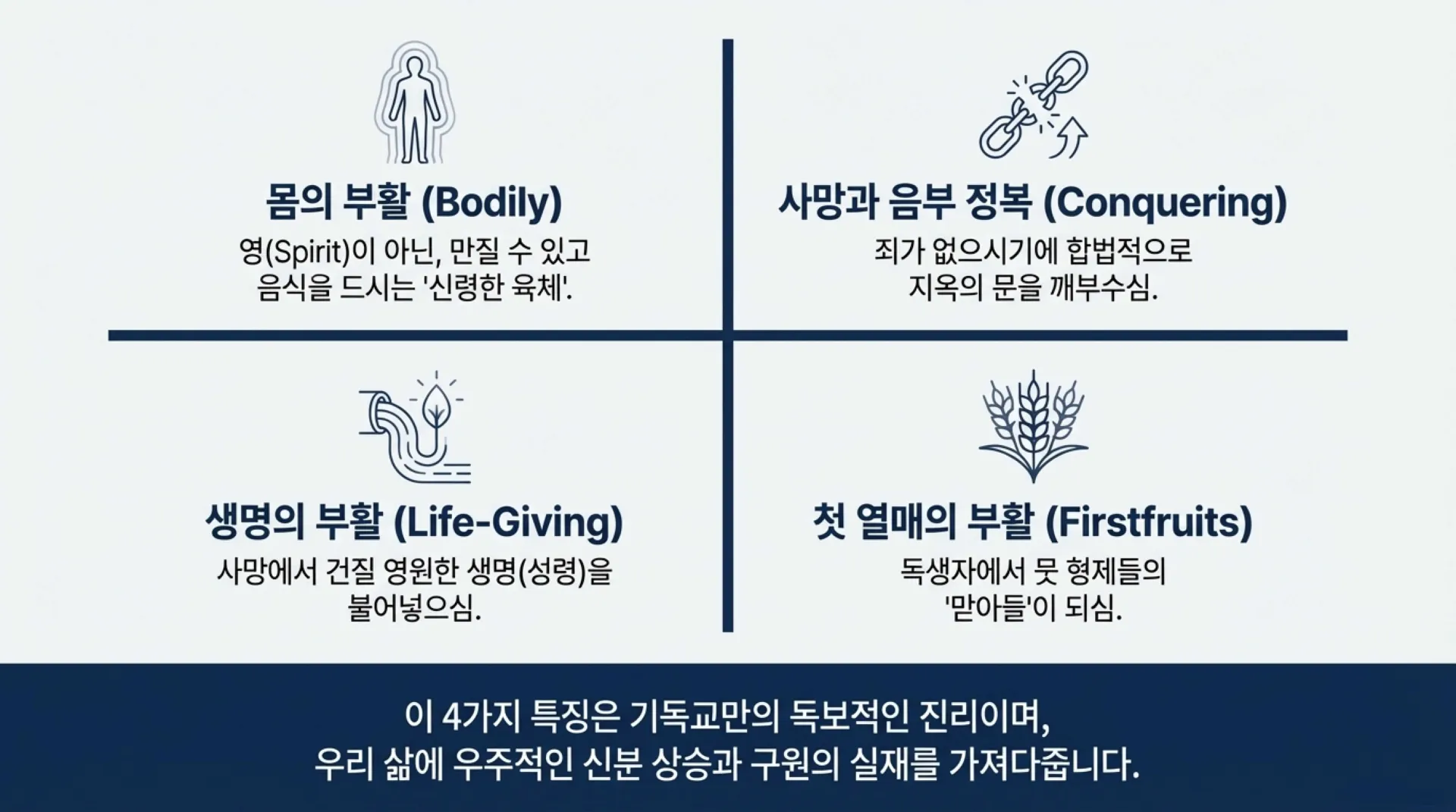 몸의 부활 (Bodily)

영(Spirit)이 아닌, 만질 수 있고 음식을 드시는 '신령한 육체'.

사망과 음부 정복 (Conquering)

죄가 없으시기에 합법적으로 지옥의 문을 깨부수심.

생명의 부활 (Life-Giving)

사망에서 건질 영원한 생명(성령)을 불어넣으심.

첫 열매의 부활 (Firstfruits)

독생자에서 뭇 형제들의 '맏아들'이 되심.

이 4가지 특징은 기독교만의 독보적인 진리이며, 우리 삶에 우주적인 신분 상승과 구원의 실재를 가져다줍니다.